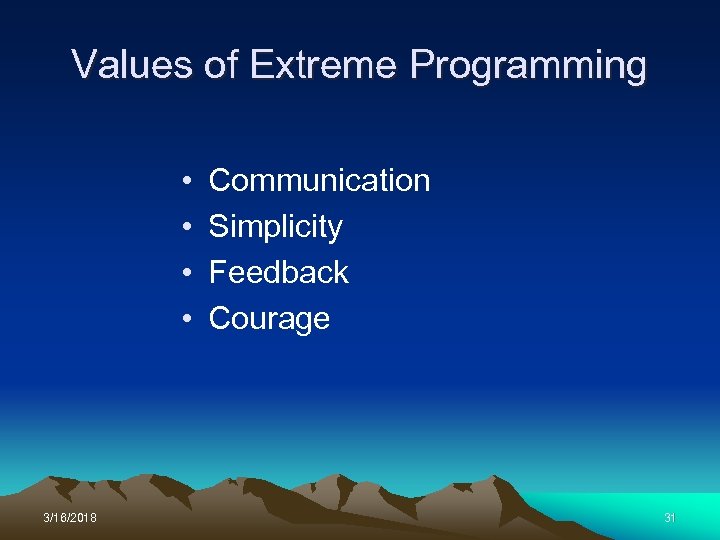 Values of Extreme Programming

• Communication
• Simplicity
• Feedback
• Courage

3/16/2018

31